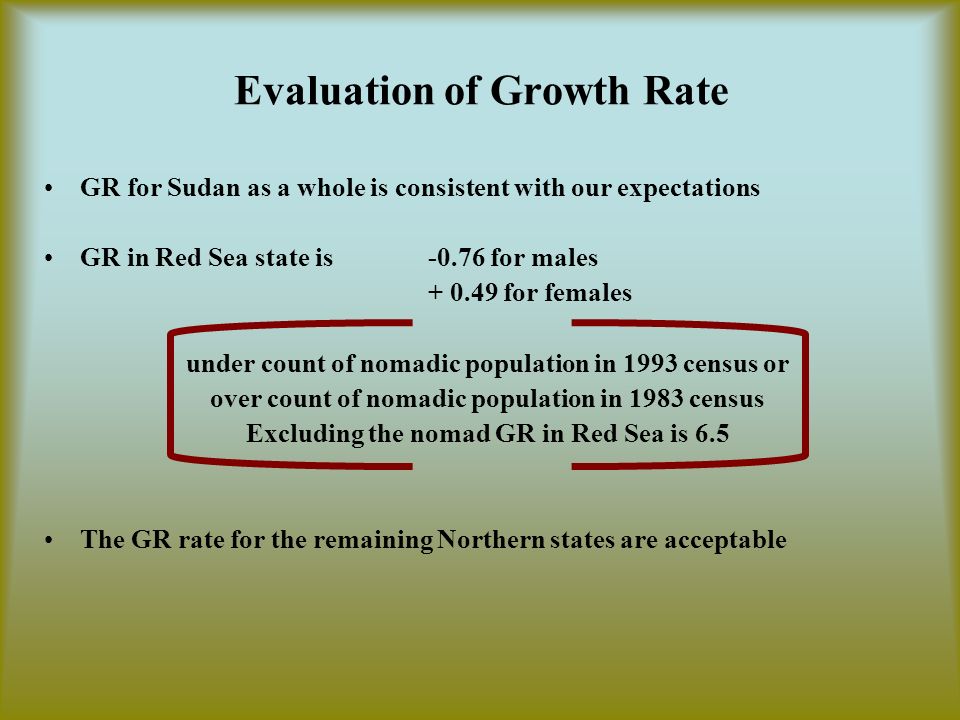 Evaluation of Growth Rate

• GR for Sudan as a whole is consistent with our expectations

• GR in Red Sea state is -0.76 for males
+ 0.49 for females

under count of nomadic population in 1993 census or
over count of nomadic population in 1983 census
Excluding the nomad GR in Red Sea is 6.5

• The GR rate for the remaining Northern states are acceptable